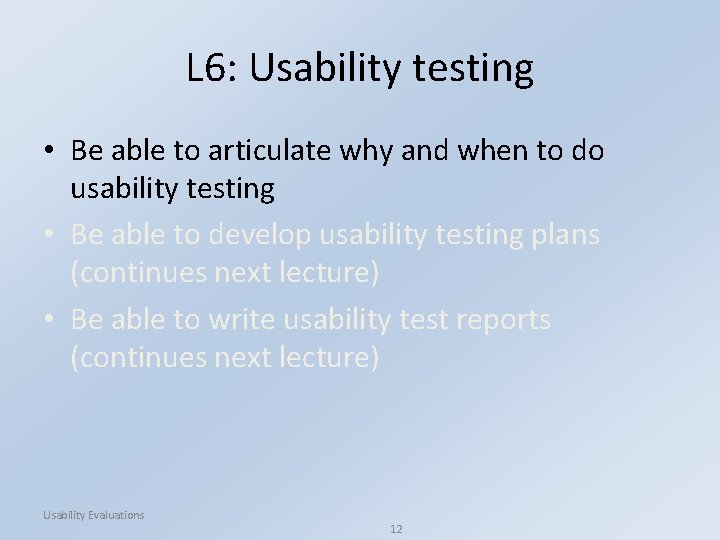 L6: Usability testing

• Be able to articulate why and when to do usability testing
• Be able to develop usability testing plans (continues next lecture)
• Be able to write usability test reports (continues next lecture)

Usability Evaluations

12